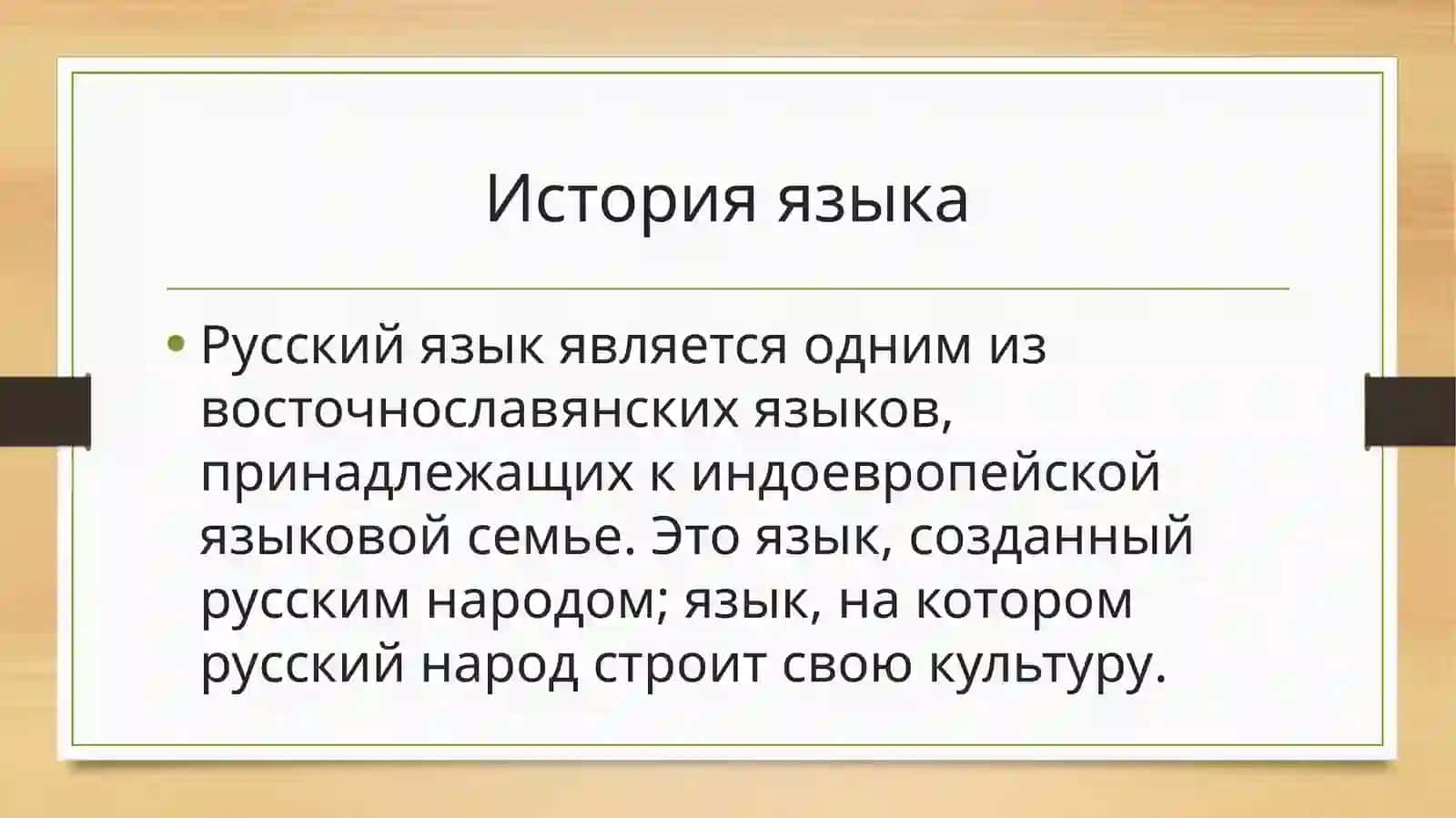 История языка

• Русский язык является одним из восточнославянских языков, принадлежащих к индоевропейской языковой семье. Это язык, созданный русским народом; язык, на котором русский народ строит свою культуру.